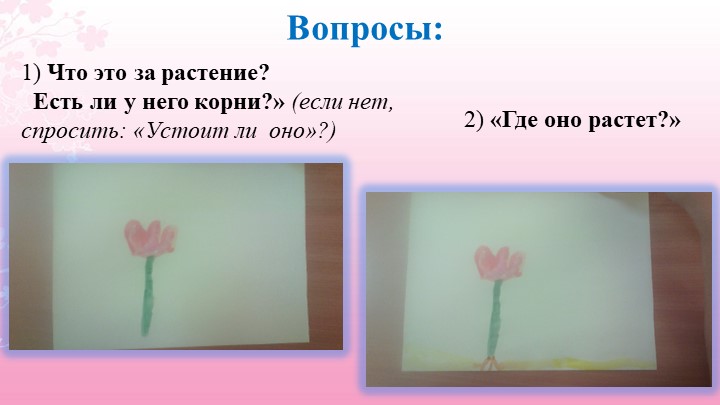 Вопросы:

1) Что это за растение?
Есть ли у него корни?» (если нет, спросить: «Устоит ли оно»?)

2) «Где оно растет?»